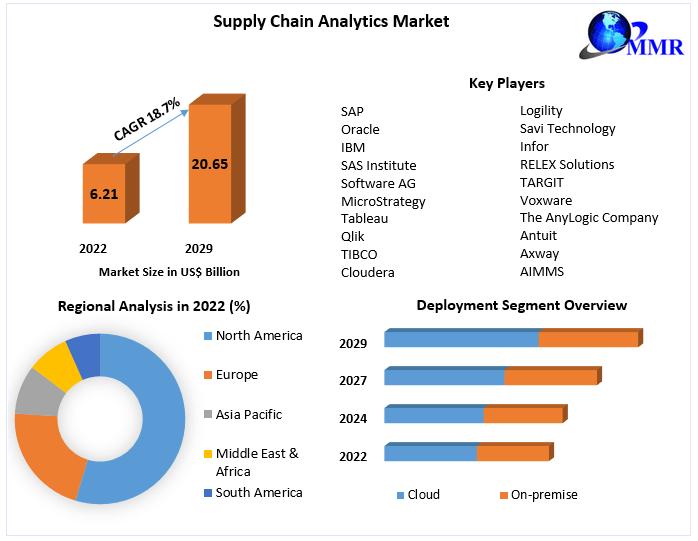 Supply Chain Analytics Market

MMR

CAGR 18.7%

6.21

20.65

2022

2029

Market Size in US$ Billion

Key Players

SAP
Oracle
IBM
SAS Institute
Software AG
MicroStrategy
Tableau
Qlik
TIBCO
Cloudera

Logility
Savi Technology
Infor
RELEX Solutions
TARGIT
Voxware
The AnyLogic Company
Antuit
Axway
AIMMS

Regional Analysis in 2022 (%)

North America
Europe
Asia Pacific
Middle East & Africa
South America

Deployment Segment Overview

2029
2027
2024
2022

Cloud
On-premise